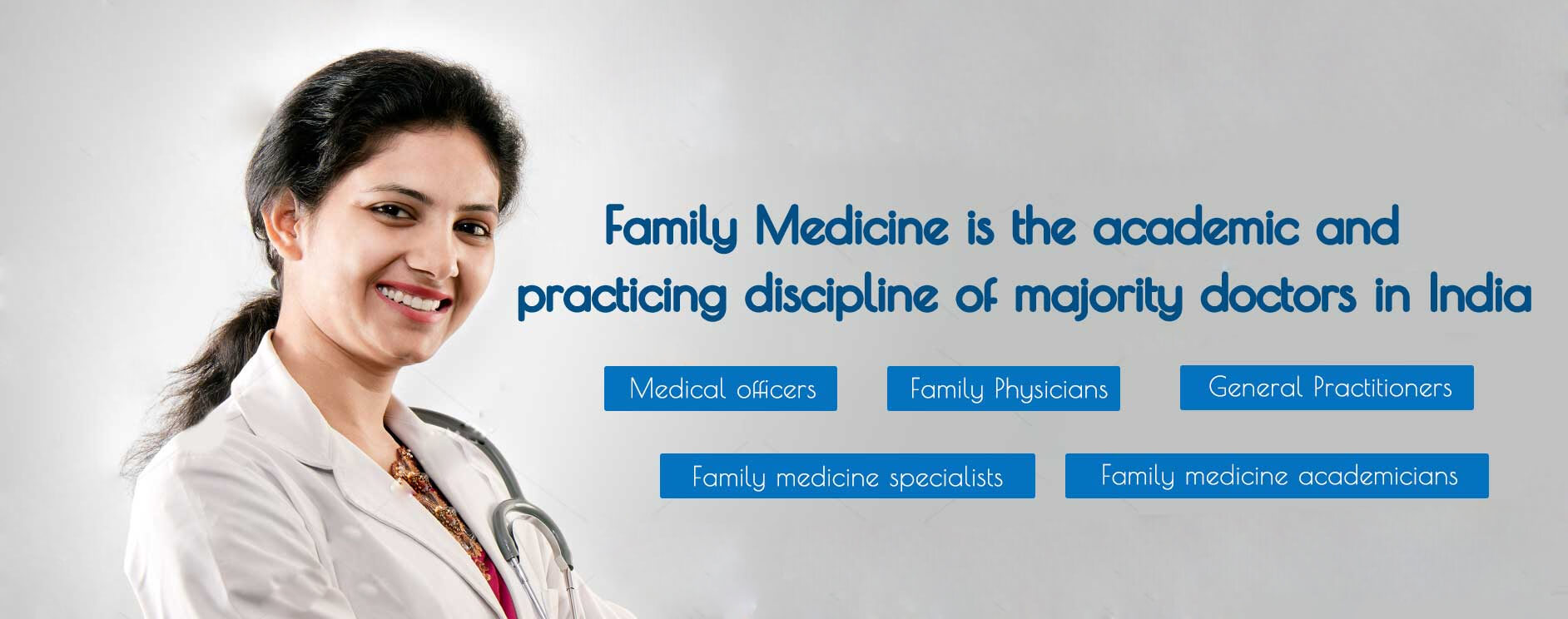 Family Medicine is the academic and practicing discipline of majority doctors in India

Medical officers

Family Physicians

General Practitioners

Family medicine specialists

Family medicine academicians